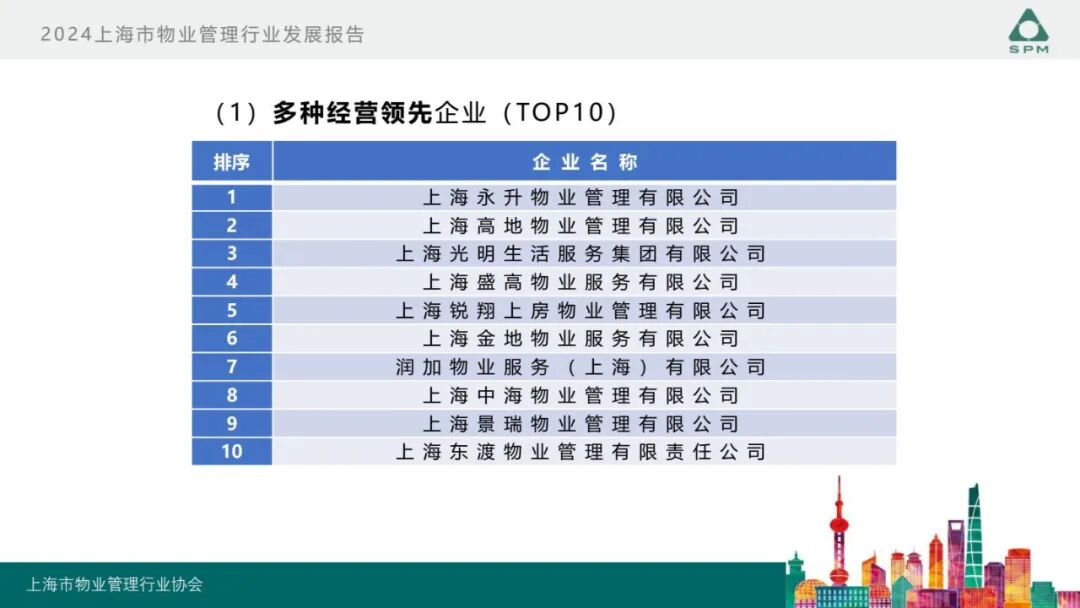 2024上海市物业管理行业发展报告

SPM

（1）多种经营领先企业（TOP10）

| 排序 | 企业名称 |
|---|---|
| 1 | 上海永升物业管理有限公司 |
| 2 | 上海高地物业管理有限公司 |
| 3 | 上海光明生活服务集团有限公司 |
| 4 | 上海盛高物业服务有限公司 |
| 5 | 上海锐翔上房物业管理有限公司 |
| 6 | 上海金地物业服务有限公司 |
| 7 | 润加物业服务（上海）有限公司 |
| 8 | 上海中海物业管理有限公司 |
| 9 | 上海景瑞物业管理有限公司 |
| 10 | 上海东渡物业管理有限责任公司 |

上海市物业管理行业协会